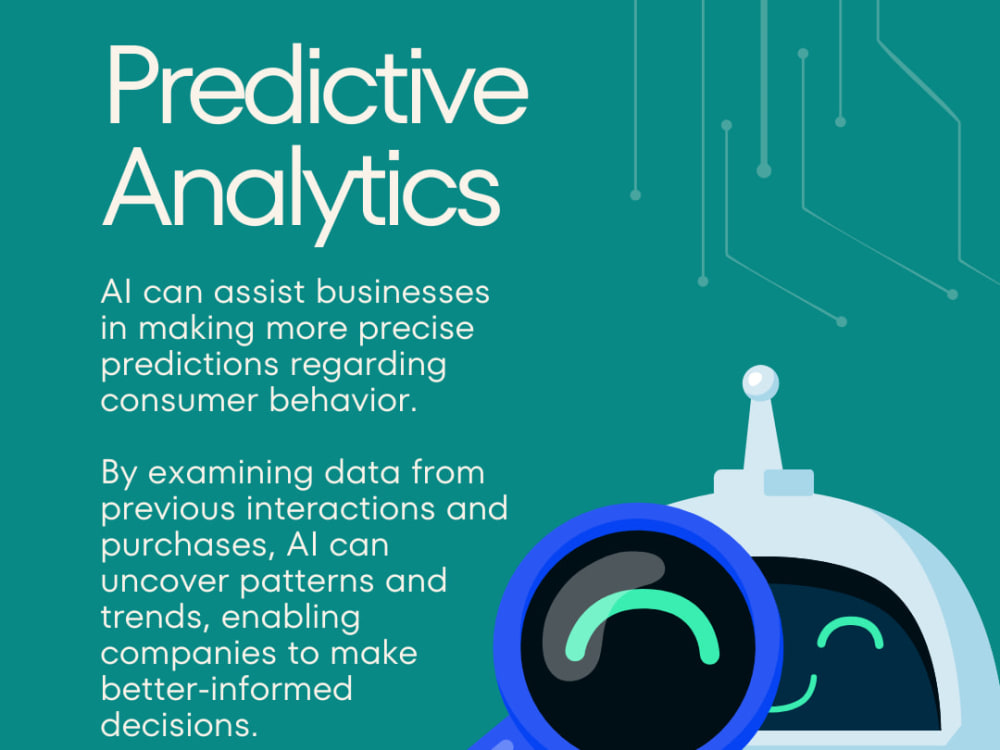 Predictive Analytics

AI can assist businesses in making more precise predictions regarding consumer behavior.

By examining data from previous interactions and purchases, AI can uncover patterns and trends, enabling companies to make better-informed decisions.